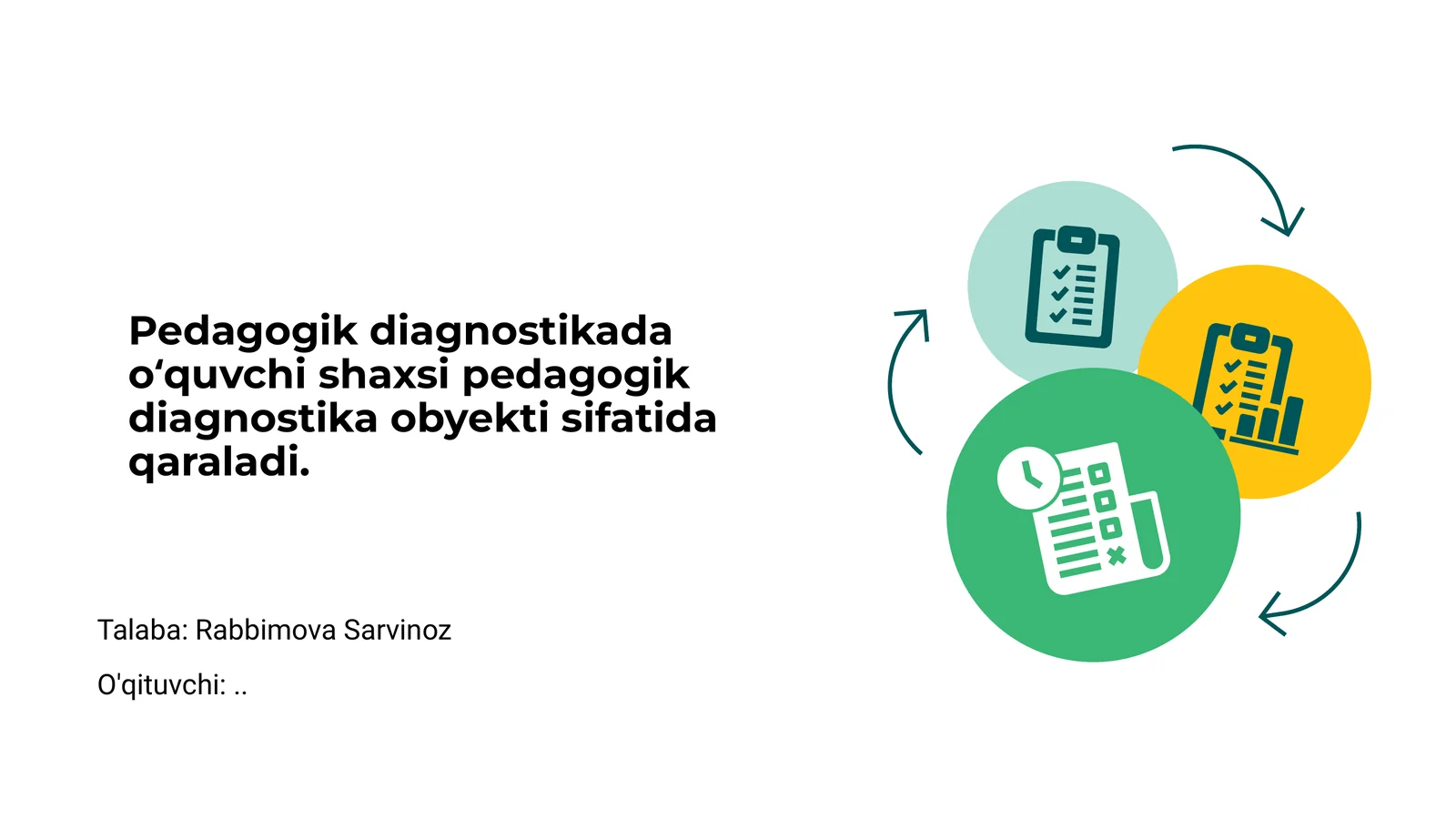 Pedagogik diagnostikada o‘quvchi shaxsi pedagogik diagnostika obyekti sifatida qaraladi.

Talaba: Rabbimova Sarvinoz

O'qituvchi: ..